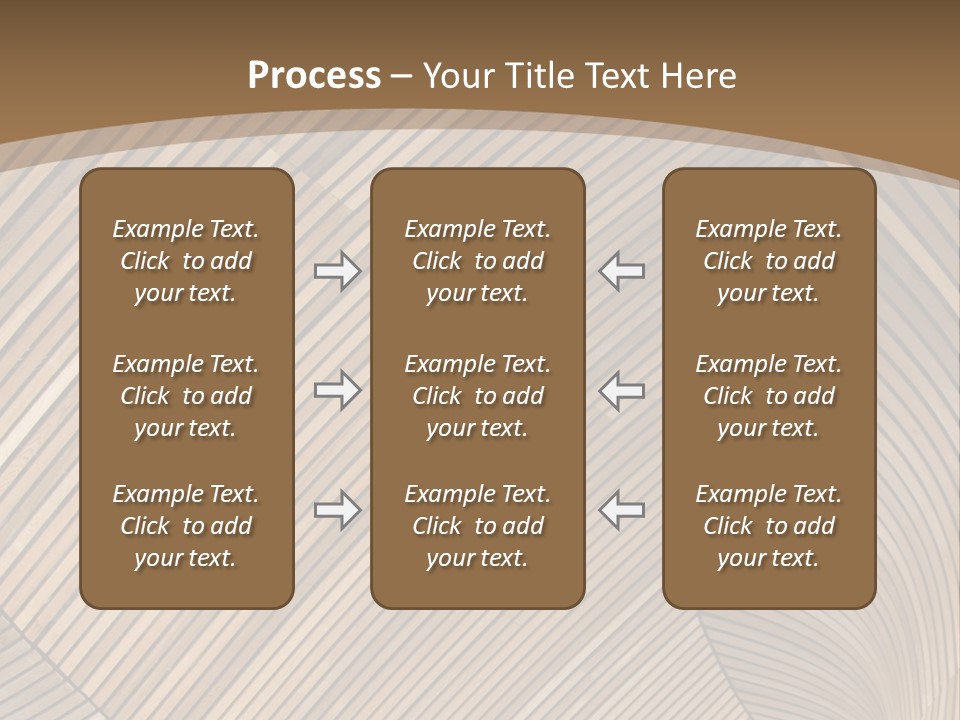 Process – Your Title Text Here

Example Text. Click to add your text.

Example Text. Click to add your text.

Example Text. Click to add your text.

Example Text. Click to add your text.

Example Text. Click to add your text.

Example Text. Click to add your text.

Example Text. Click to add your text.

Example Text. Click to add your text.

Example Text. Click to add your text.